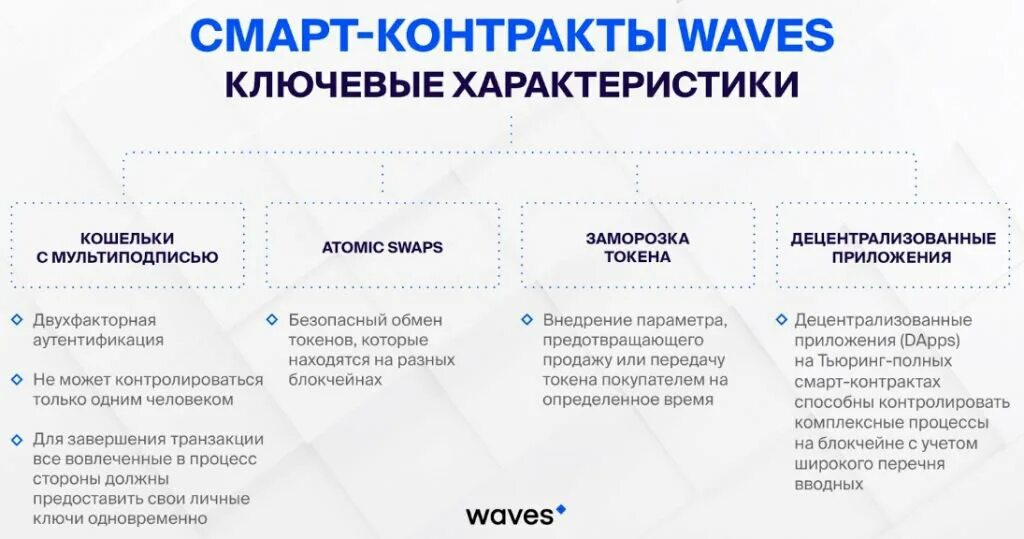 СМАРТ-КОНТРАКТЫ WAVES
КЛЮЧЕВЫЕ ХАРАКТЕРИСТИКИ

КОШЕЛЬКИ С МУЛЬТИПОДПИСЬЮ

Двухфакторная аутентификация

Не может контролироваться только одним человеком

Для завершения транзакции все вовлеченные в процесс стороны должны предоставить свои личные ключи одновременно

ATOMIC SWAPS

Безопасный обмен токенов, которые находятся на разных блокчейнах

ЗАМОРОЗКА ТОКЕНА

Внедрение параметра, предотвращающего продажу или передачу токена покупателем на определенное время

ДЕЦЕНТРАЛИЗОВАННЫЕ ПРИЛОЖЕНИЯ

Децентрализованные приложения (DApps) на Тьюринг-полных смарт-контрактах способны контролировать комплексные процессы на блокчейне с учетом широкого перечня вводных

waves